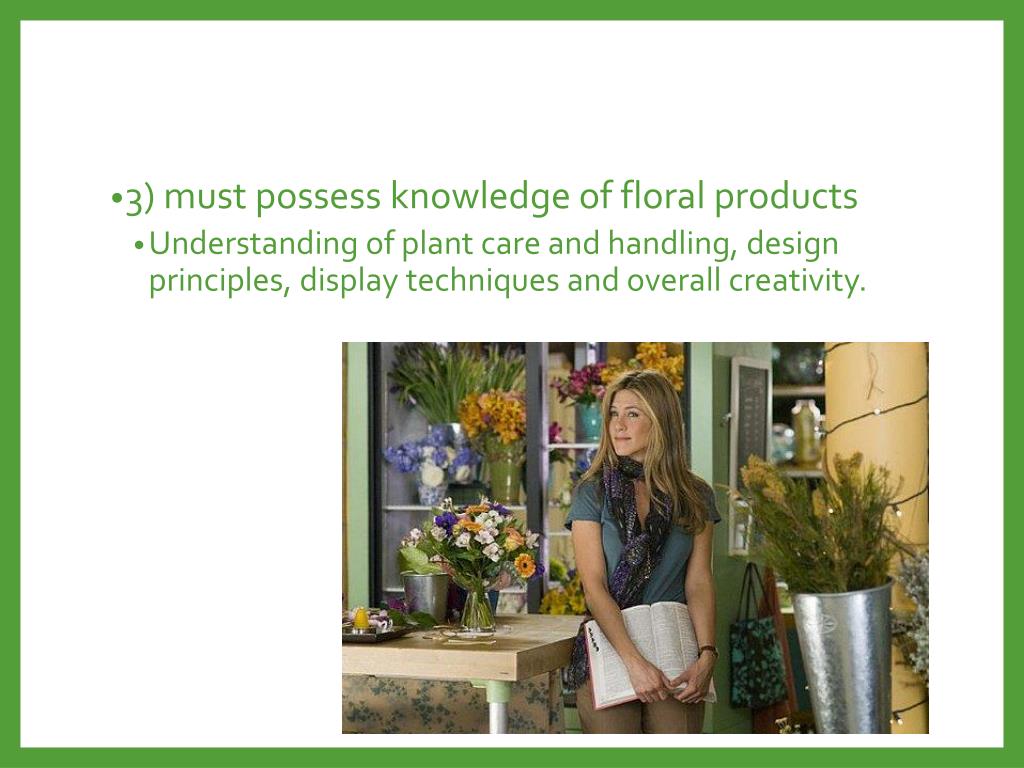 •3) must possess knowledge of floral products

•Understanding of plant care and handling, design principles, display techniques and overall creativity.